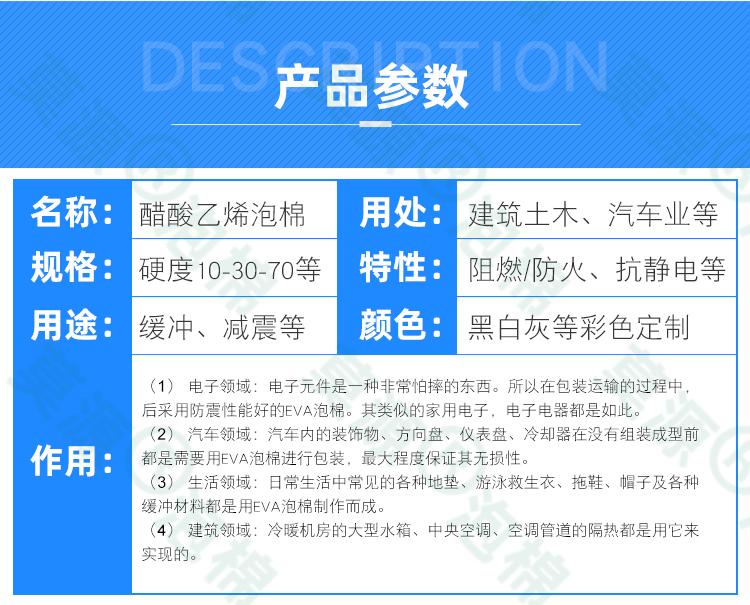 DESCRIPTION
产品参数

| 名称： | 醋酸乙烯泡棉 | 用处： | 建筑土木、汽车业等 |
|---|---|---|---|
| 规格： | 硬度10-30-70等 | 特性： | 阻燃/防火、抗静电等 |
| 用途： | 缓冲、减震等 | 颜色： | 黑白灰等彩色定制 |

作用：

（1） 电子领域：电子元件是一种非常怕摔的东西。所以在包装运输的过程中，后采用防震性能好的EVA泡棉。其类似的家用电子，电子电器都是如此。
（2） 汽车领域：汽车内的装饰物、方向盘、仪表盘、冷却器在没有组装成型前都是需要用EVA泡棉进行包装，最大程度保证其无损性。
（3） 生活领域：日常生活中常见的各种地垫、游泳救生衣、拖鞋、帽子及各种缓冲材料都是用EVA泡棉制作而成。
（4） 建筑领域：冷暖机房的大型水箱、中央空调、空调管道的隔热都是用它来实现的。